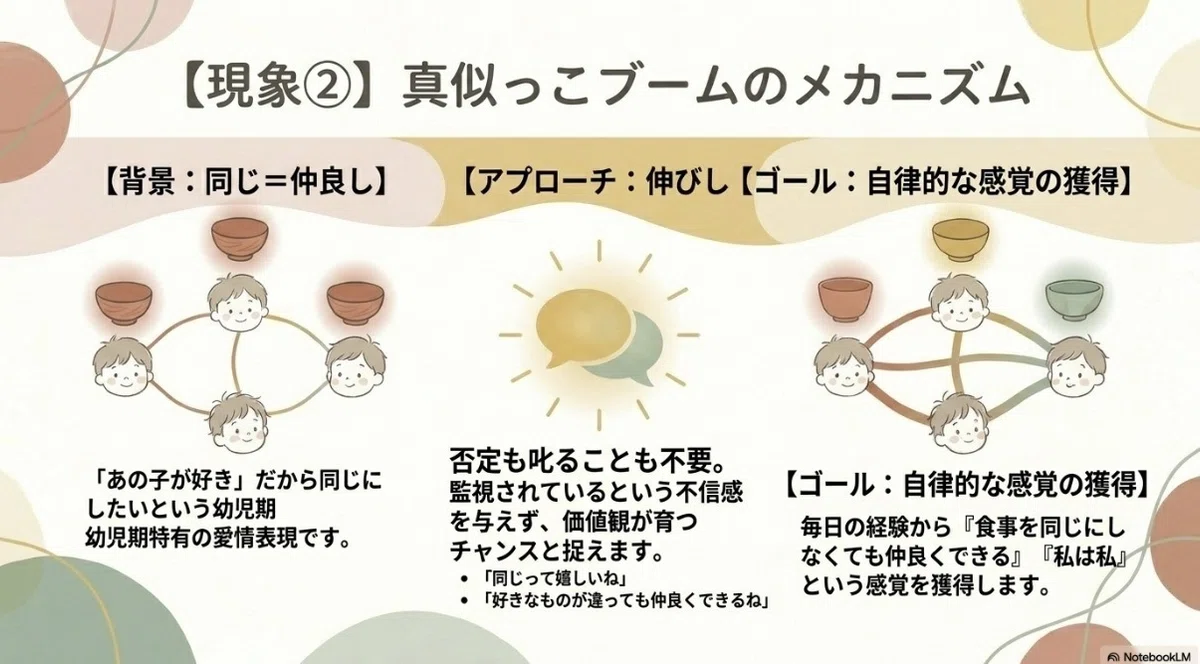 【現象②】真似っこブームのメカニズム

【背景：同じ＝仲良し】

【アプローチ：伸びし【ゴール：自律的な感覚の獲得】

「あの子が好き」だから同じにしたいという幼児期
幼児期特有の愛情表現です。

否定も叱ることも不要。
監視されているという不信感を与えず、価値観が育つチャンスと捉えます。

• 「同じって嬉しいね」
• 「好きなものが違っても仲良くできるね」

【ゴール：自律的な感覚の獲得】
毎日の経験から『食事を同じにしなくても仲良くできる』『私は私』という感覚を獲得します。

NotebookLM